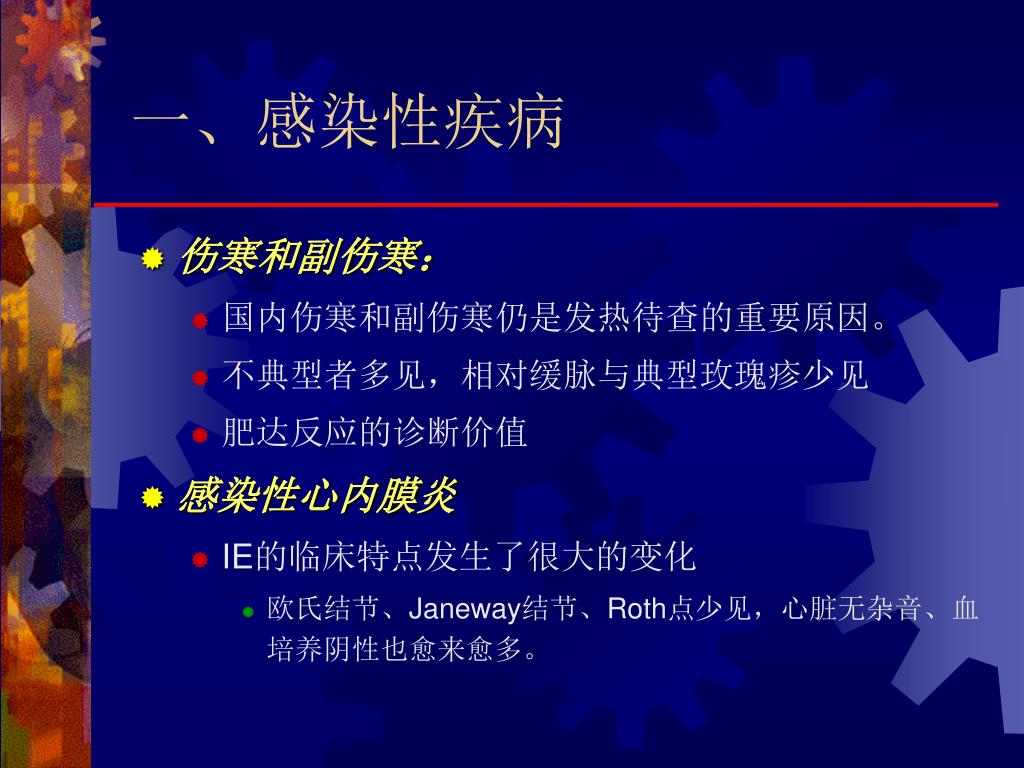 一、感染性疾病

伤寒和副伤寒：

国内伤寒和副伤寒仍是发热待查的重要原因。

不典型者多见，相对缓脉与典型玫瑰疹少见

肥达反应的诊断价值

感染性心内膜炎

IE的临床特点发生了很大的变化

欧氏结节、Janeway结节、Roth点少见，心脏无杂音、血培养阴性也愈来愈多。